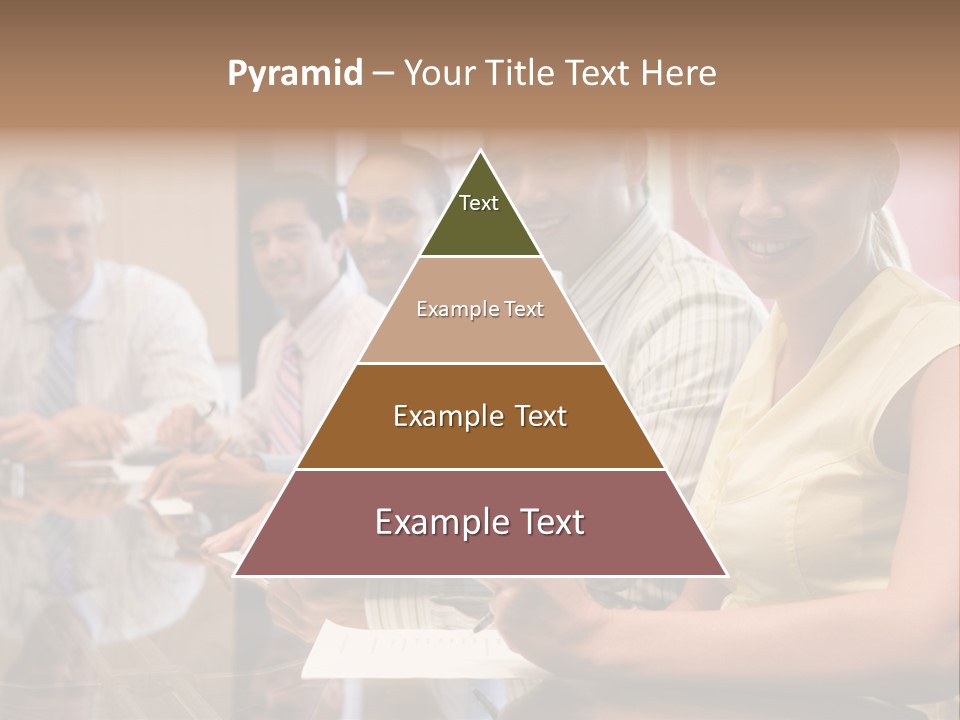 Pyramid – Your Title Text Here

Text

Example Text

Example Text

Example Text